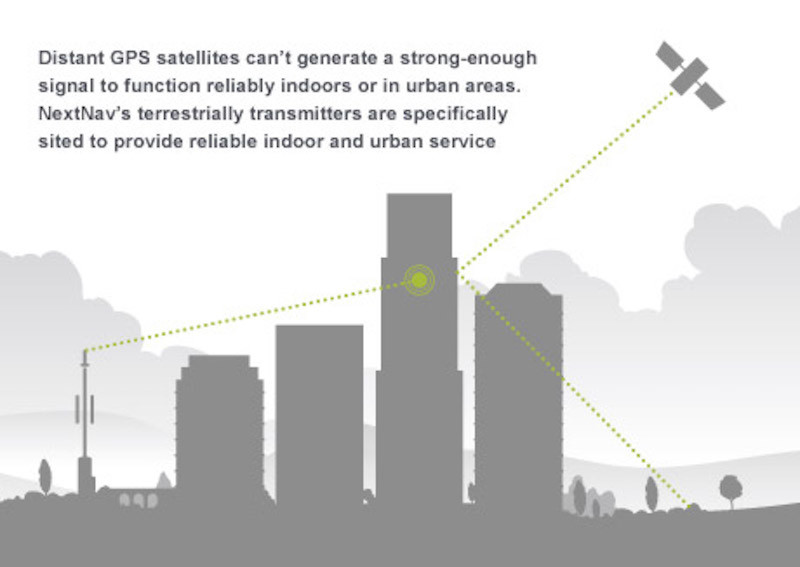 Distant GPS satellites can't generate a strong-enough signal to function reliably indoors or in urban areas. NextNav's terrestrially transmitters are specifically sited to provide reliable indoor and urban service